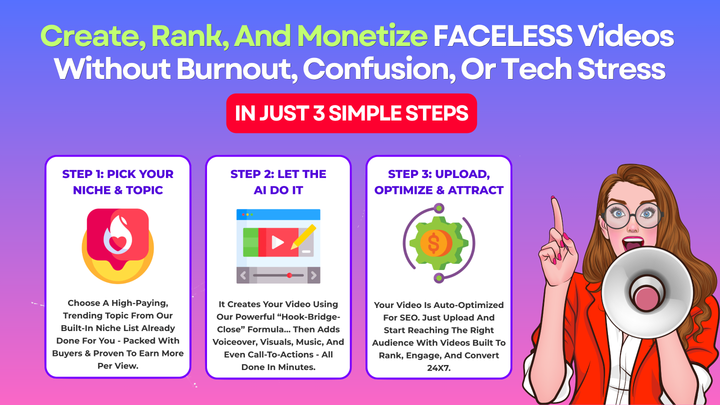 Create, Rank, And Monetize FACELESS Videos Without Burnout, Confusion, Or Tech Stress

IN JUST 3 SIMPLE STEPS

STEP 1: PICK YOUR NICHE & TOPIC

Choose A High-Paying, Trending Topic From Our Built-In Niche List Already Done For You - Packed With Buyers & Proven To Earn More Per View.

STEP 2: LET THE AI DO IT

It Creates Your Video Using Our Powerful "Hook-Bridge-Close" Formula... Then Adds Voiceover, Visuals, Music, And Even Call-To-Actions - All Done In Minutes.

STEP 3: UPLOAD, OPTIMIZE & ATTRACT

Your Video Is Auto-Optimized For SEO. Just Upload And Start Reaching The Right Audience With Videos Built To Rank, Engage, And Convert 24X7.